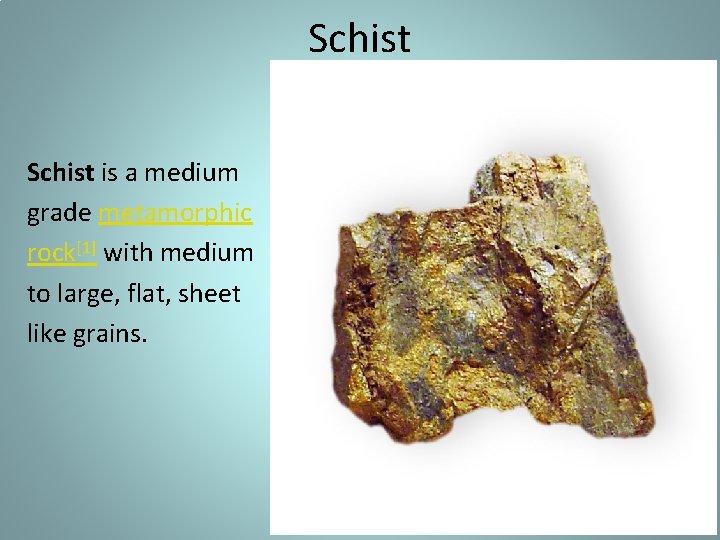 Schist

Schist is a medium grade metamorphic rock[1] with medium to large, flat, sheet like grains.